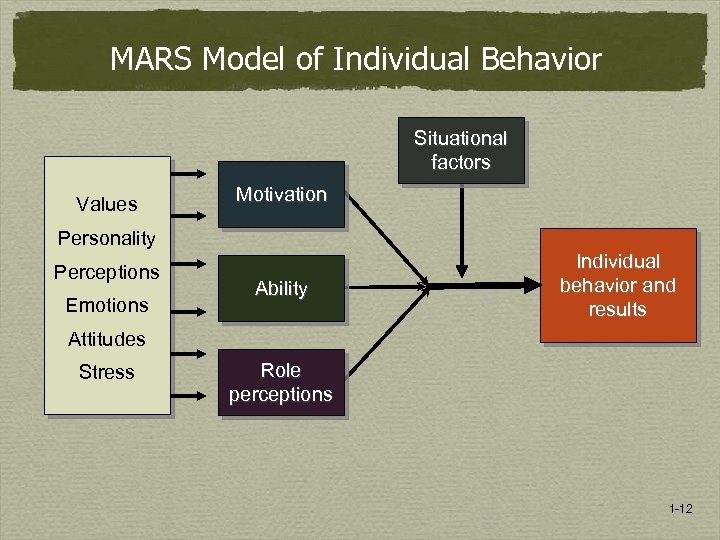 MARS Model of Individual Behavior

Values
Personality
Perceptions
Emotions
Attitudes
Stress

Motivation

Ability

Role perceptions

Situational factors

Individual behavior and results

1-12